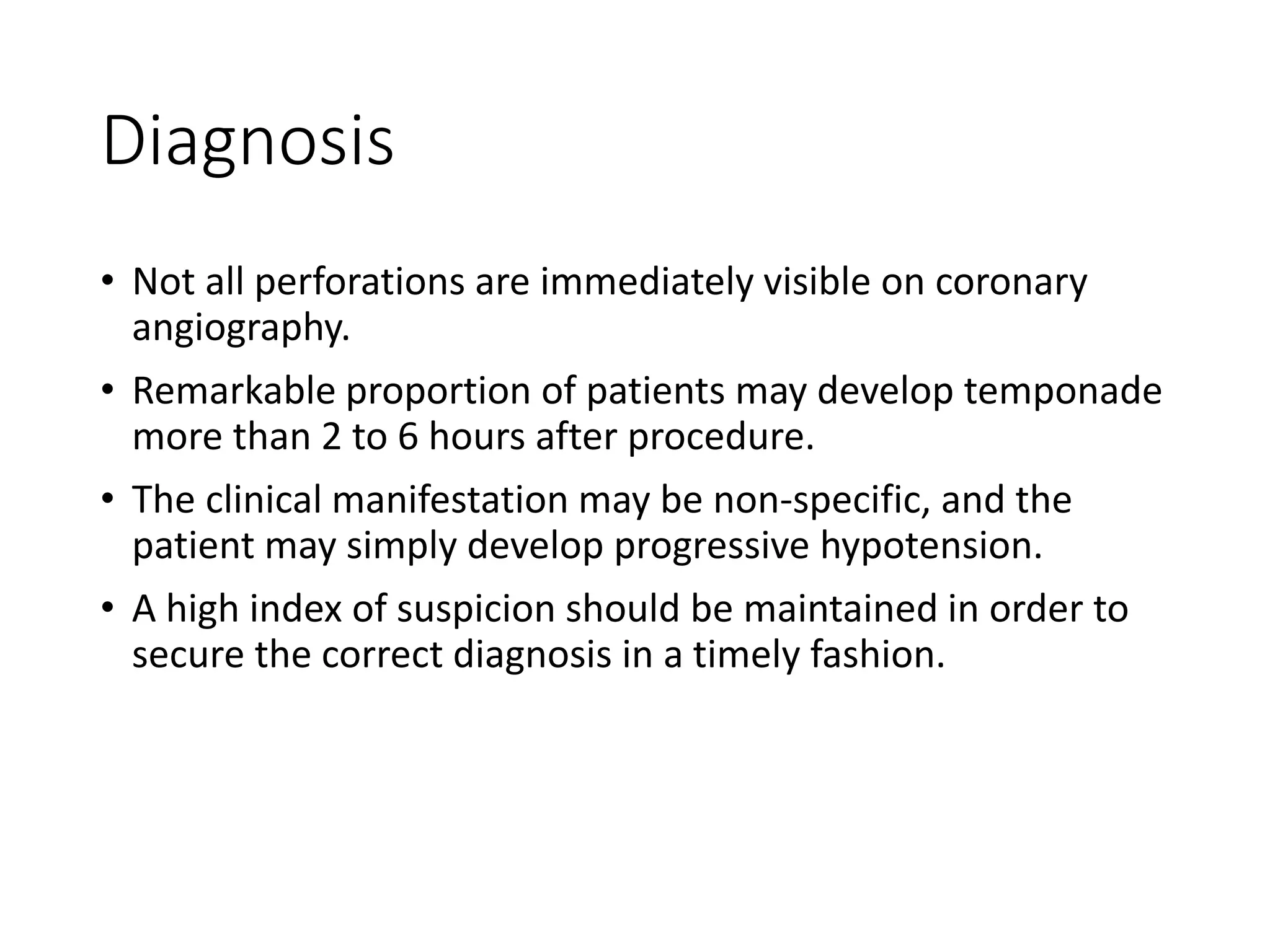 Diagnosis

• Not all perforations are immediately visible on coronary angiography.

• Remarkable proportion of patients may develop temponade more than 2 to 6 hours after procedure.

• The clinical manifestation may be non-specific, and the patient may simply develop progressive hypotension.

• A high index of suspicion should be maintained in order to secure the correct diagnosis in a timely fashion.